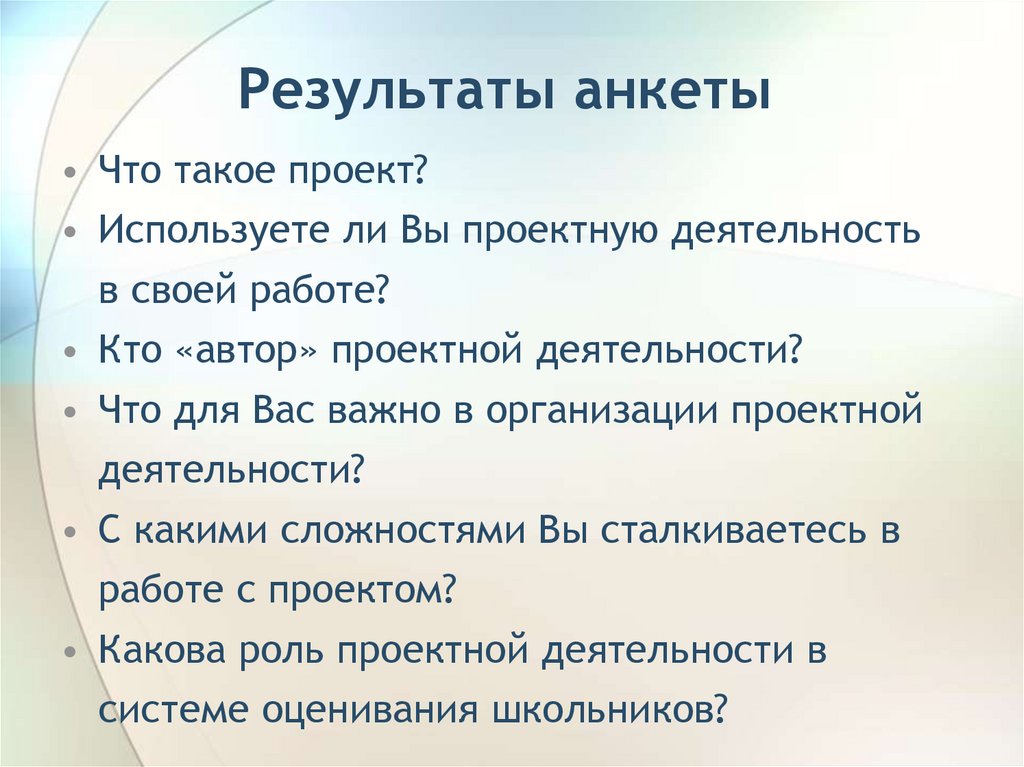 Результаты анкеты

• Что такое проект?
• Используете ли Вы проектную деятельность в своей работе?
• Кто «автор» проектной деятельности?
• Что для Вас важно в организации проектной деятельности?
• С какими сложностями Вы сталкиваетесь в работе с проектом?
• Какова роль проектной деятельности в системе оценивания школьников?